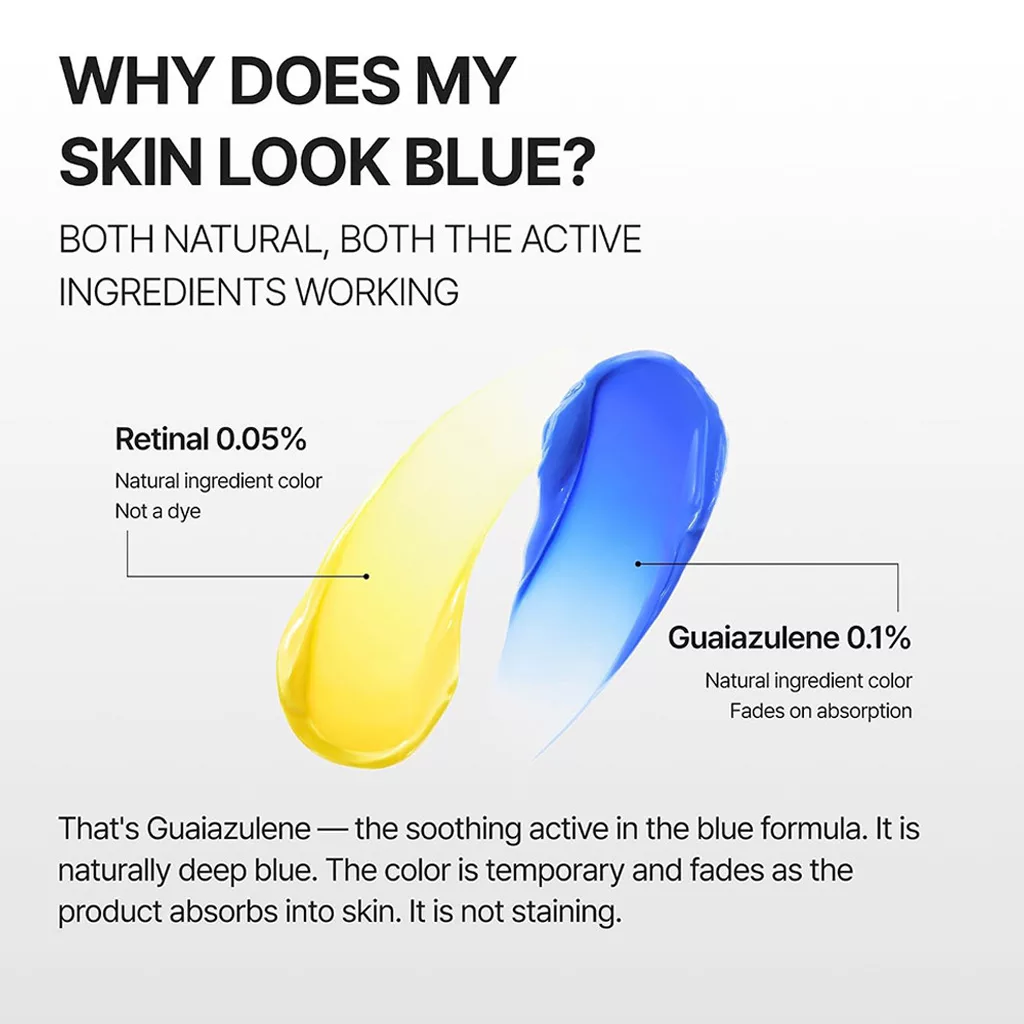 WHY DOES MY SKIN LOOK BLUE?

BOTH NATURAL, BOTH THE ACTIVE INGREDIENTS WORKING

Retinal 0.05%
Natural ingredient color
Not a dye

Guaiazulene 0.1%
Natural ingredient color
Fades on absorption

That's Guaiazulene — the soothing active in the blue formula. It is naturally deep blue. The color is temporary and fades as the product absorbs into skin. It is not staining.